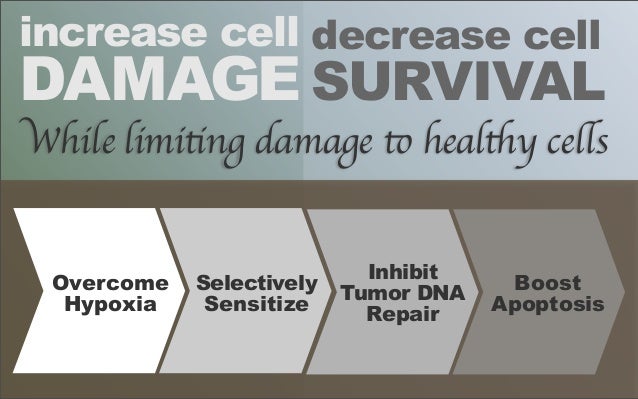 increase cell DAMAGE

decrease cell SURVIVAL

While limiting damage to healthy cells

Overcome Hypoxia

Selectively Sensitize

Inhibit Tumor DNA Repair

Boost Apoptosis